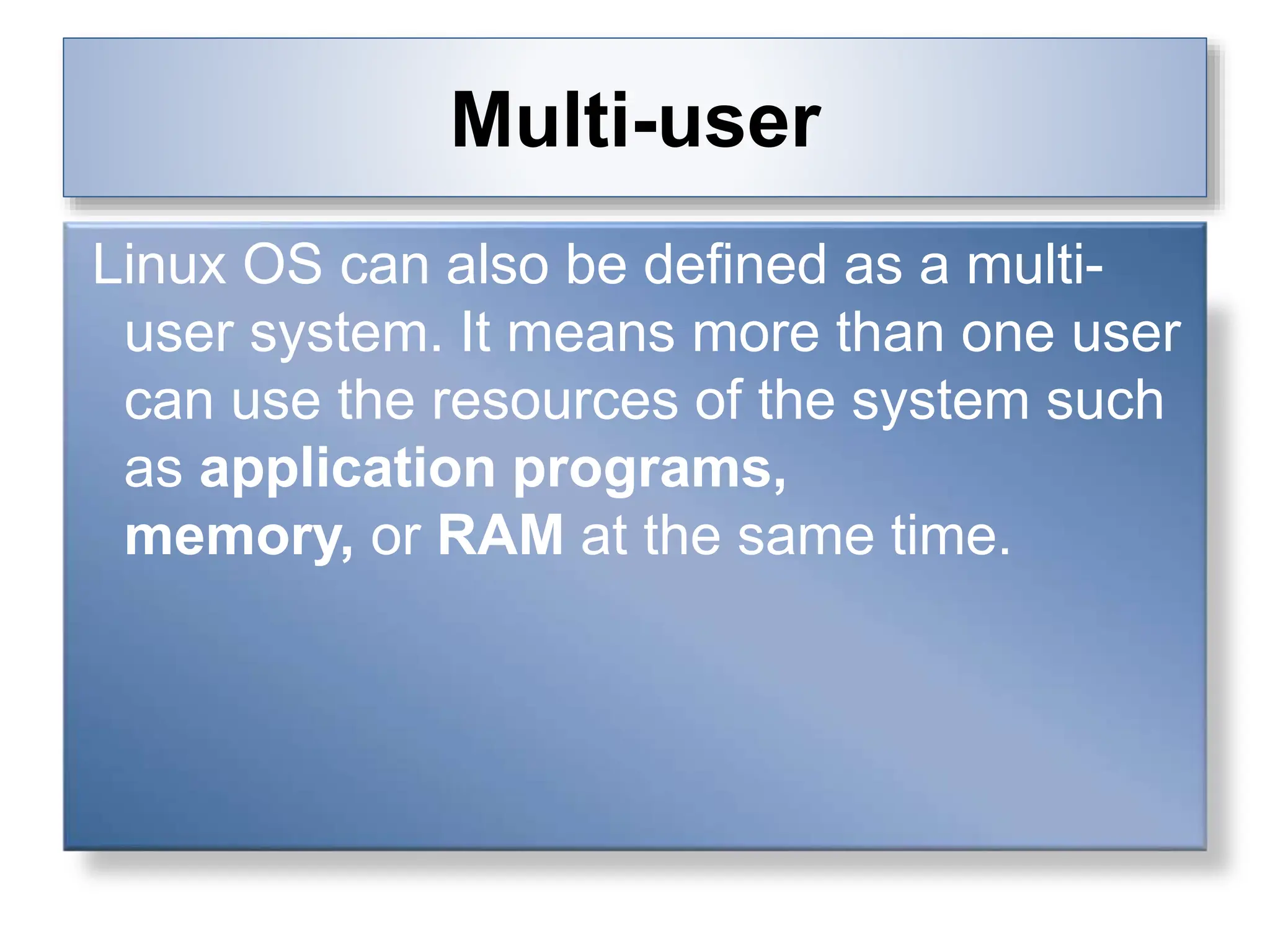 Multi-user

Linux OS can also be defined as a multi-user system. It means more than one user can use the resources of the system such as application programs, memory, or RAM at the same time.